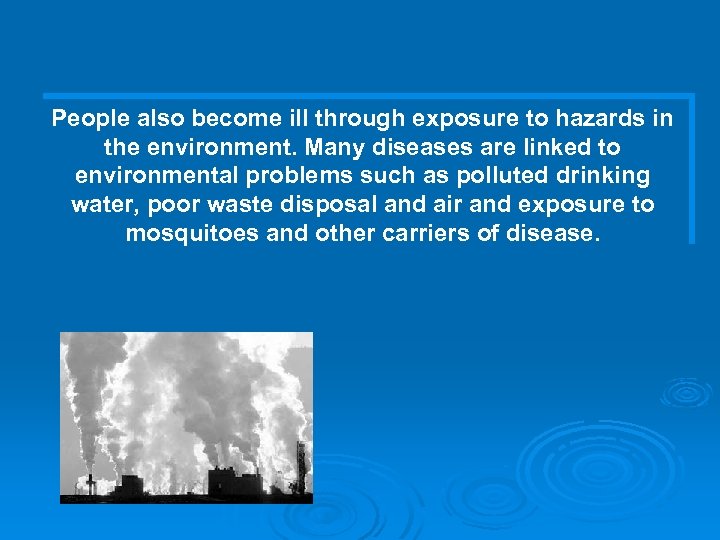 People also become ill through exposure to hazards in the environment. Many diseases are linked to environmental problems such as polluted drinking water, poor waste disposal and air and exposure to mosquitoes and other carriers of disease.